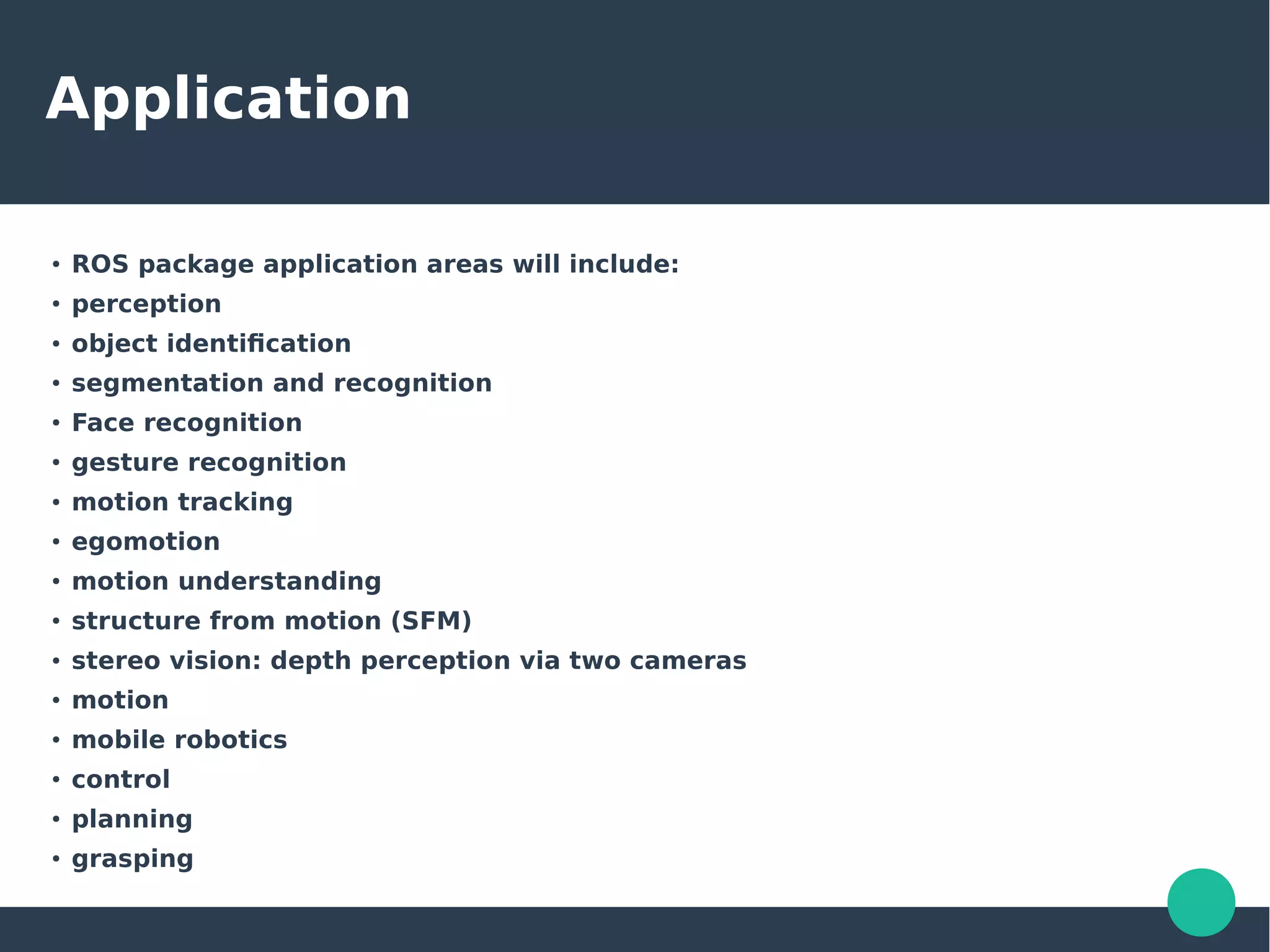 Application

• ROS package application areas will include:
• perception
• object identification
• segmentation and recognition
• Face recognition
• gesture recognition
• motion tracking
• egomotion
• motion understanding
• structure from motion (SFM)
• stereo vision: depth perception via two cameras
• motion
• mobile robotics
• control
• planning
• grasping